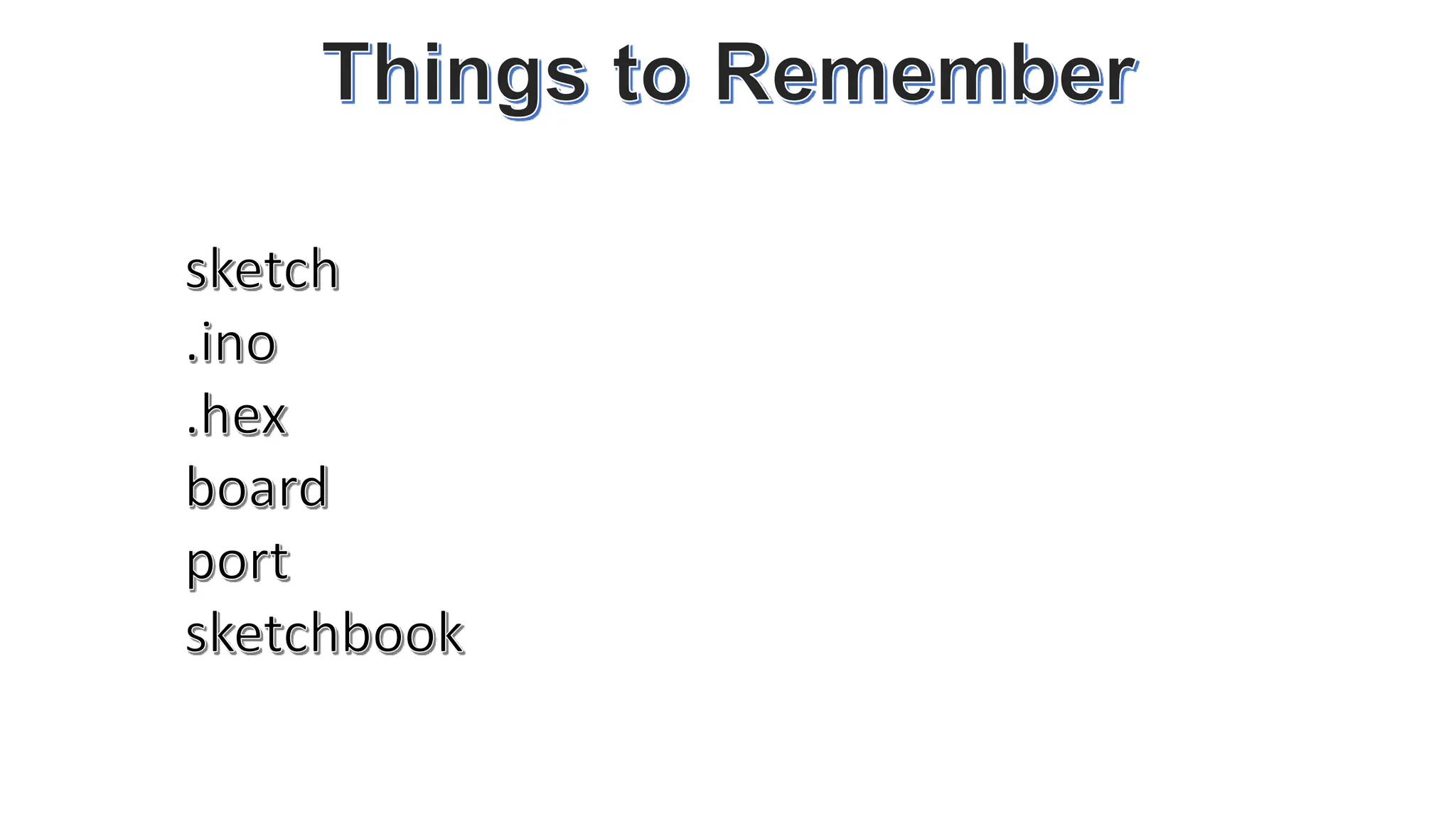 Things to Remember

sketch
.ino
.hex
board
port
sketchbook